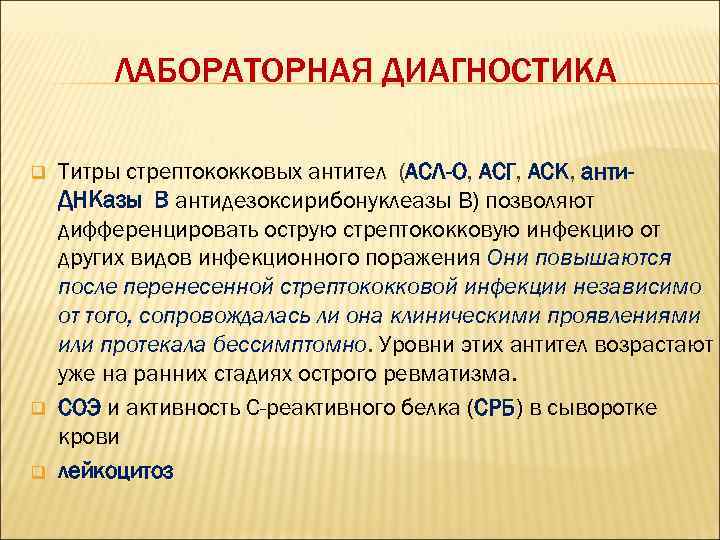 ЛАБОРАТОРНАЯ ДИАГНОСТИКА

Титры стрептококковых антител (АСЛ-О, АСГ, АСК, анти-ДНКазы В антидезоксирибонуклеазы В) позволяют дифференцировать острую стрептококковую инфекцию от других видов инфекционного поражения Они повышаются после перенесенной стрептококковой инфекции независимо от того, сопровождалась ли она клиническими проявлениями или протекала бессимптомно. Уровни этих антител возрастают уже на ранних стадиях острого ревматизма.

СОЭ и активность С-реактивного белка (СРБ) в сыворотке крови

лейкоцитоз